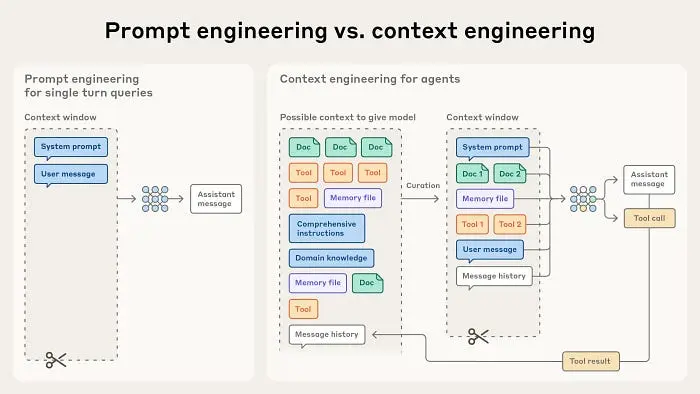 Prompt engineering vs. context engineering

Prompt engineering for single turn queries

Context window

System prompt

User message

Assistant message

Context engineering for agents

Possible context to give model

Doc
Doc
Doc
Tool
Tool
Tool
Tool
Memory file
Comprehensive instructions
Domain knowledge
Memory file
Doc
Tool
Message history

Curation

Context window

System prompt
Doc 1
Doc 2
Memory file
Tool 1
Tool 2
User message
Message history

Assistant message

Tool call

Tool result